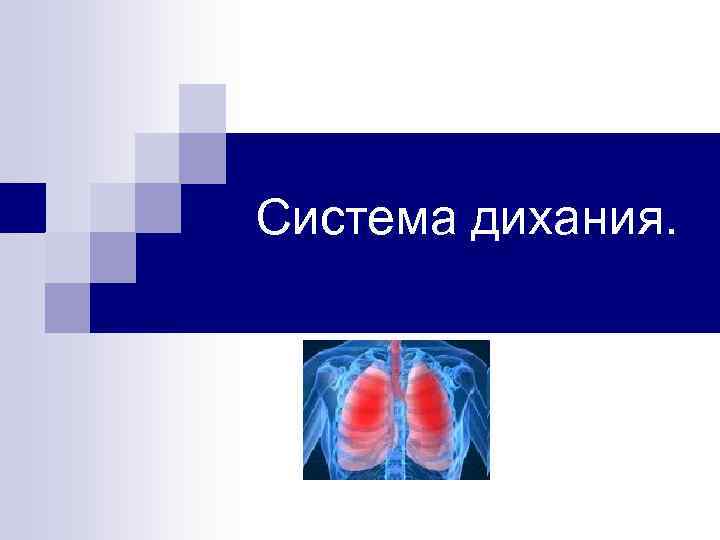 Система дихания.